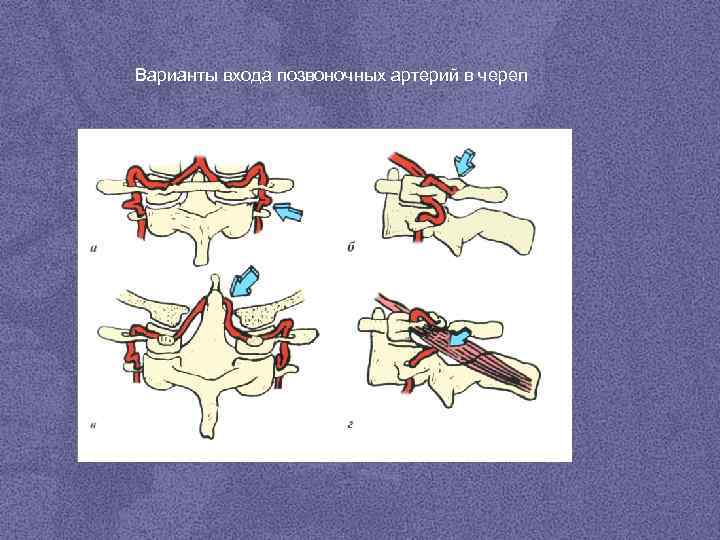 Варианты входа позвоночных артерий в череп

а

б

в

г